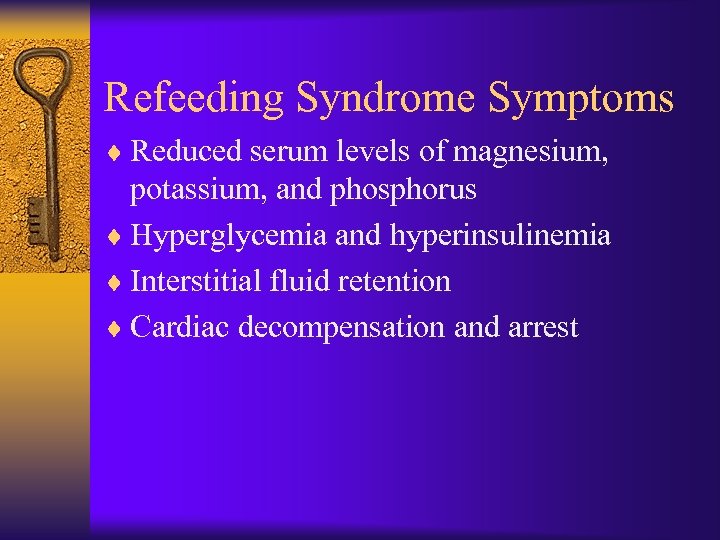 Refeeding Syndrome Symptoms

♦ Reduced serum levels of magnesium, potassium, and phosphorus
♦ Hyperglycemia and hyperinsulinemia
♦ Interstitial fluid retention
♦ Cardiac decompensation and arrest